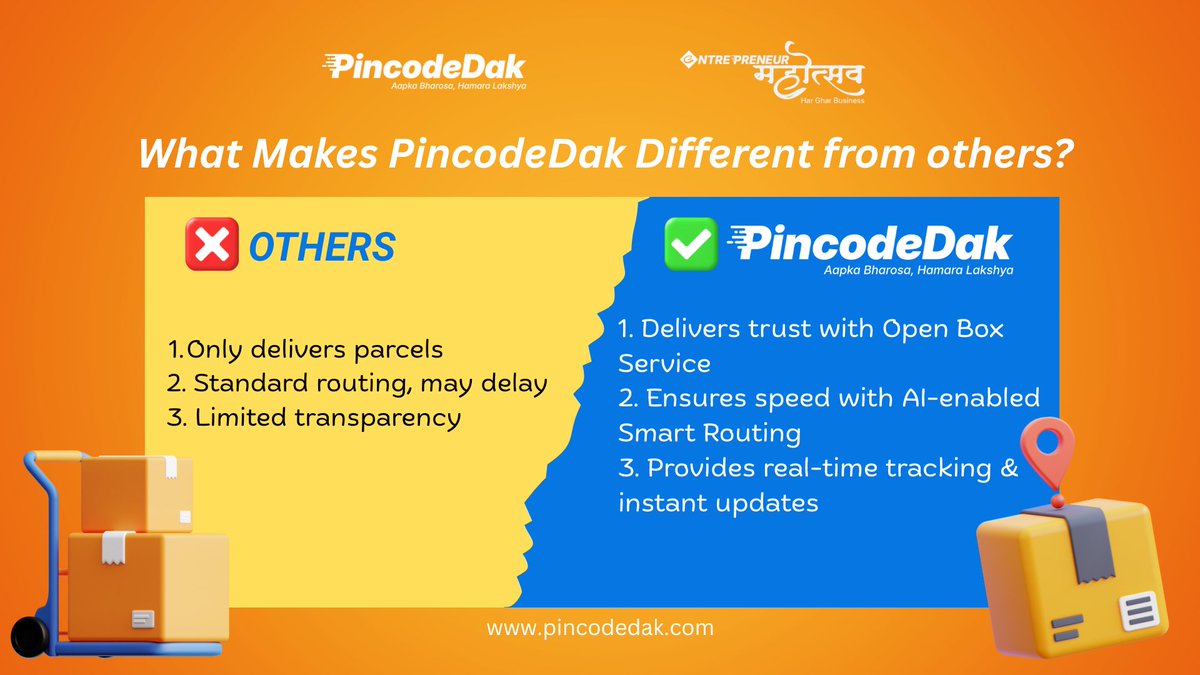 PincodeDak
Aapka Bharosa, Hamara Lakshya

ENTREPRENEUR महोत्सव
Har Ghar Business

What Makes PincodeDak Different from others?

OTHERS

1.Only delivers parcels
2. Standard routing, may delay
3. Limited transparency

PincodeDak
Aapka Bharosa, Hamara Lakshya

1. Delivers trust with Open Box Service
2. Ensures speed with AI-enabled Smart Routing
3. Provides real-time tracking & instant updates

www.pincodedak.com